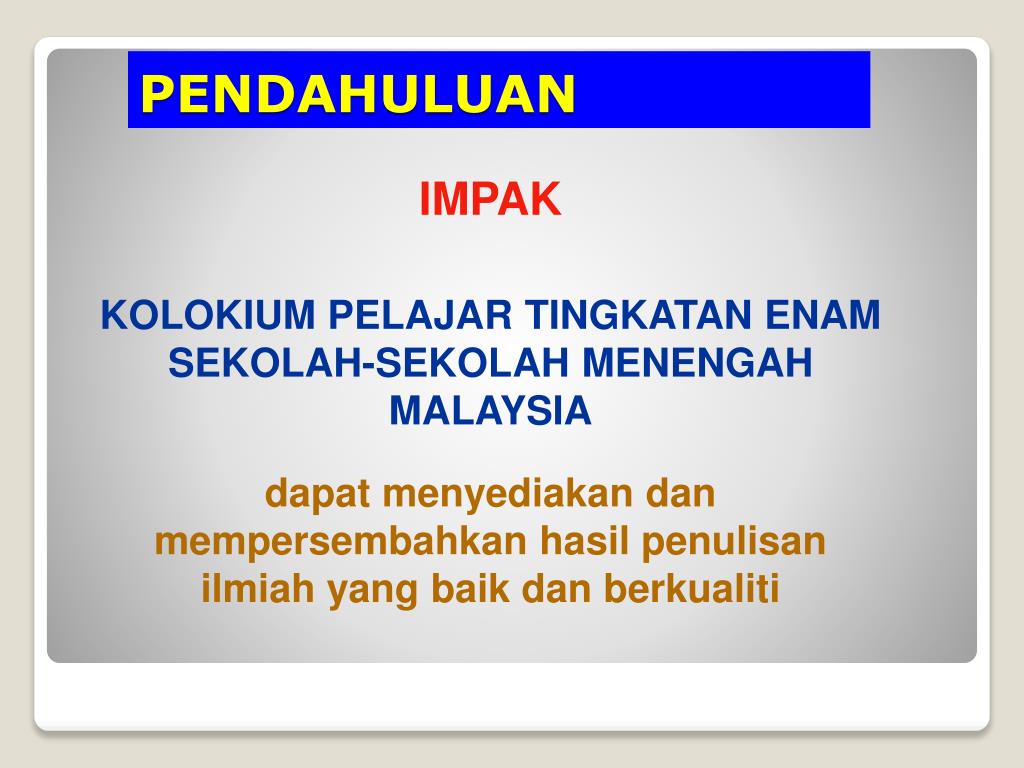 PENDAHULUAN

IMPAK

KOLOKIUM PELAJAR TINGKATAN ENAM SEKOLAH-SEKOLAH MENENGAH MALAYSIA

dapat menyediakan dan mempersembahkan hasil penulisan ilmiah yang baik dan berkualiti